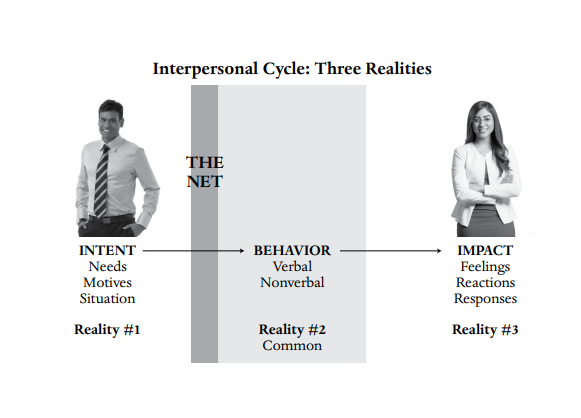 Interpersonal Cycle: Three Realities

THE NET

INTENT
Needs
Motives
Situation

Reality #1

BEHAVIOR
Verbal
Nonverbal

Reality #2
Common

IMPACT
Feelings
Reactions
Responses

Reality #3